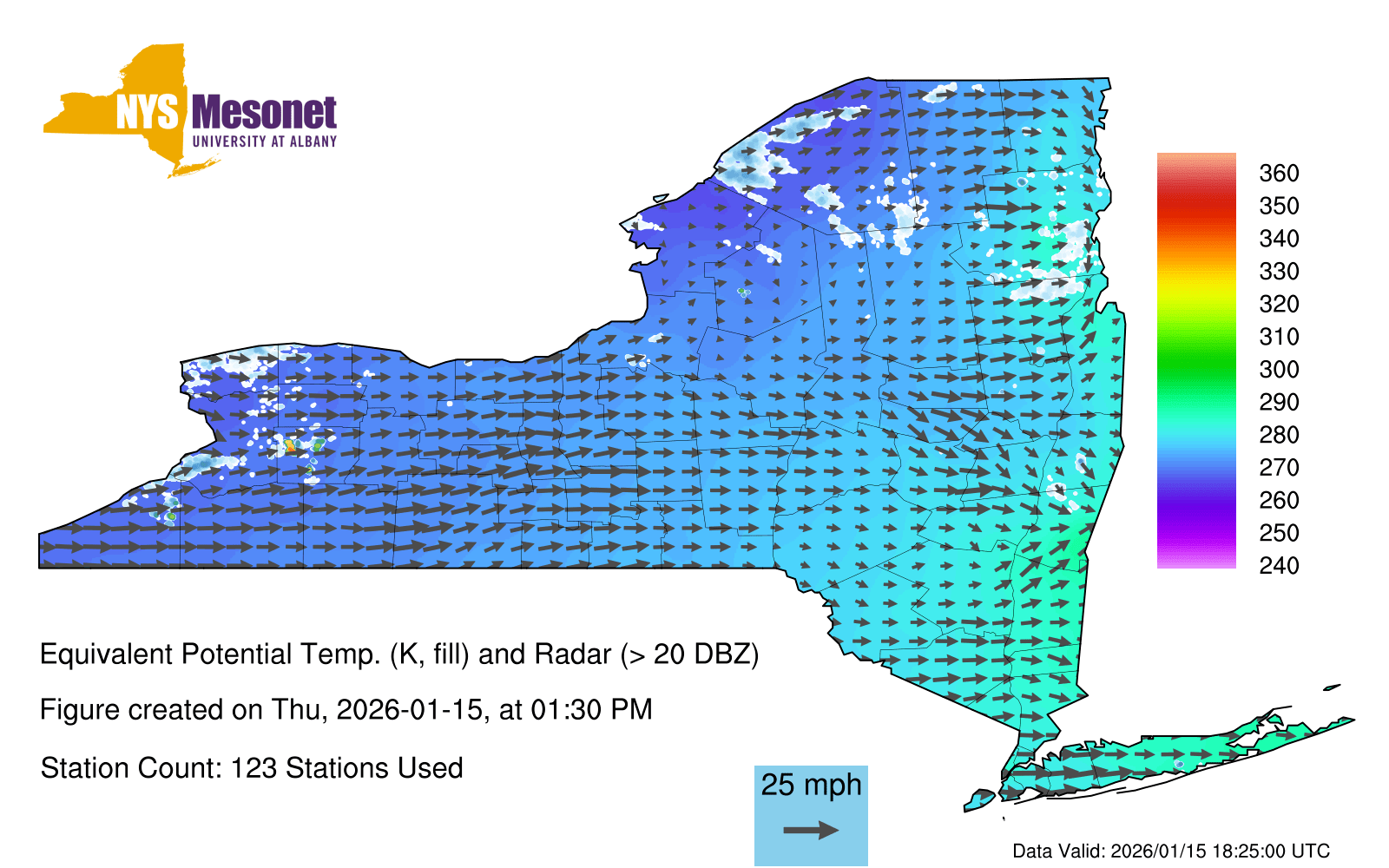 NYS Mesonet
UNIVERSITY AT ALBANY

360
350
340
330
320
310
300
290
280
270
260
250
240

Equivalent Potential Temp. (K, fill) and Radar (> 20 DBZ)

Figure created on Thu, 2026-01-15, at 01:30 PM

Station Count: 123 Stations Used

25 mph

Data Valid: 2026/01/15 18:25:00 UTC